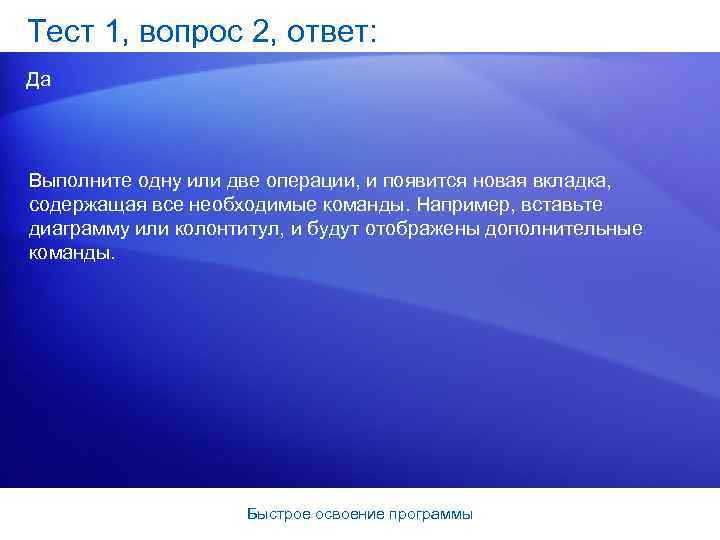 Тест 1, вопрос 2, ответ:

Да

Выполните одну или две операции, и появится новая вкладка, содержащая все необходимые команды. Например, вставьте диаграмму или колонтитул, и будут отображены дополнительные команды.

Быстрое освоение программы